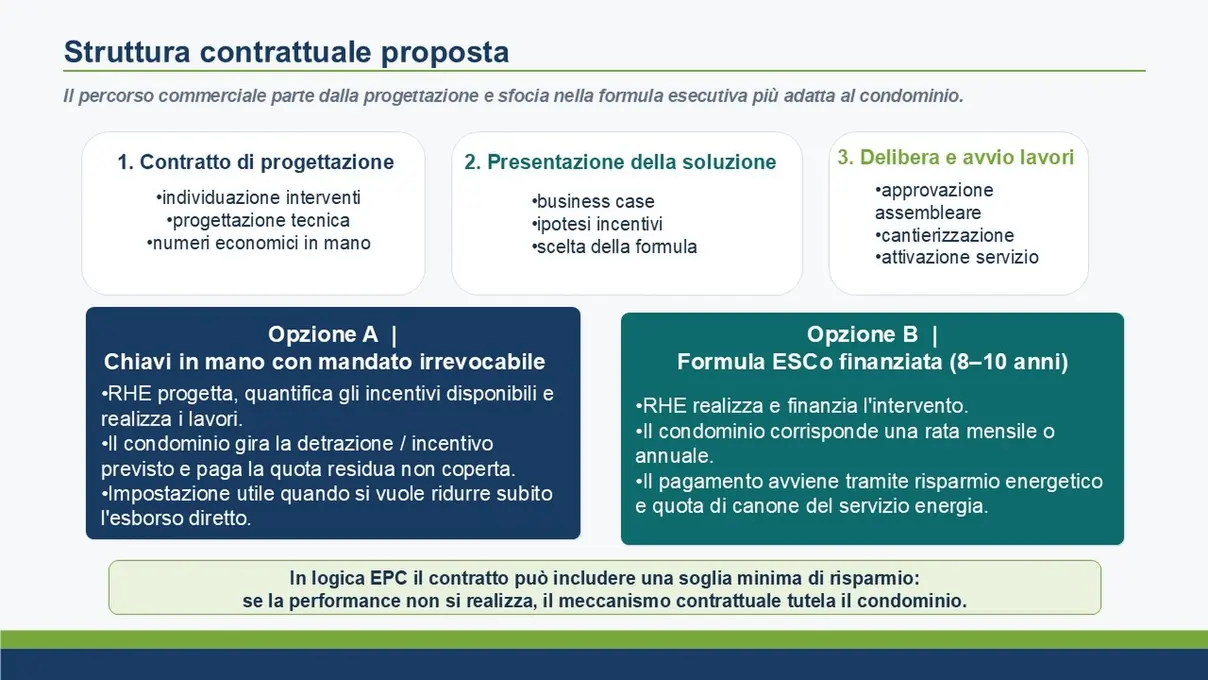 Struttura contrattuale proposta

Il percorso commerciale parte dalla progettazione e sfocia nella formula esecutiva più adatta al condominio.

1. Contratto di progettazione
•individuazione interventi
•progettazione tecnica
•numeri economici in mano

2. Presentazione della soluzione
•business case
•ipotesi incentivi
•scelta della formula

3. Delibera e avvio lavori
•approvazione assembleare
•cantierizzazione
•attivazione servizio

Opzione A |
Chiavi in mano con mandato irrevocabile
•RHE progetta, quantifica gli incentivi disponibili e realizza i lavori.
•Il condominio gira la detrazione / incentivo previsto e paga la quota residua non coperta.
•Impostazione utile quando si vuole ridurre subito l'esborso diretto.

Opzione B |
Formula ESCo finanziata (8–10 anni)
•RHE realizza e finanzia l'intervento.
•Il condominio corrisponde una rata mensile o annuale.
•Il pagamento avviene tramite risparmio energetico e quota di canone del servizio energia.

In logica EPC il contratto può includere una soglia minima di risparmio:
se la performance non si realizza, il meccanismo contrattuale tutela il condominio.